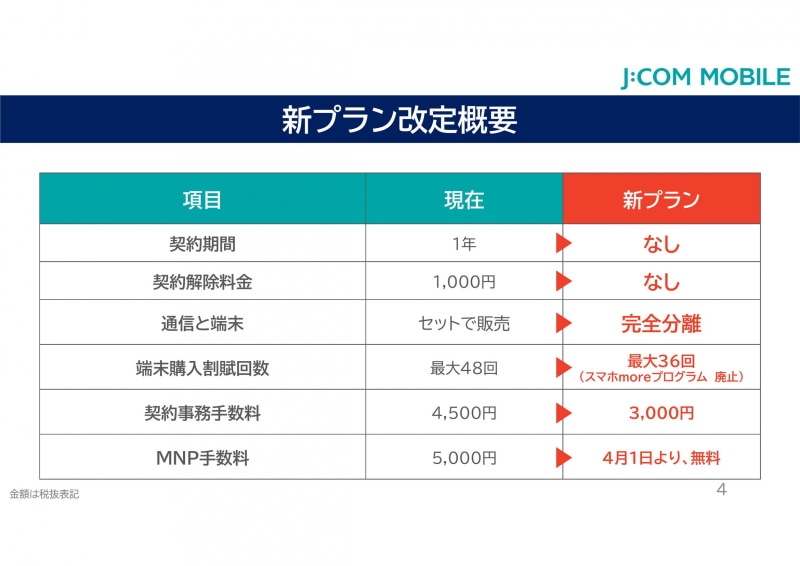 J:COM MOBILE

新プラン改定概要

| 項目 | 現在 | 新プラン |
|---|---|---|
| 契約期間 | 1年 | なし |
| 契約解除料金 | 1,000円 | なし |
| 通信と端末 | セットで販売 | 完全分離 |
| 端末購入割賦回数 | 最大48回 | 最大36回 （スマホmoreプログラム 廃止） |
| 契約事務手数料 | 4,500円 | 3,000円 |
| MNP手数料 | 5,000円 | 4月1日より、無料 |

金額は税抜表記

4